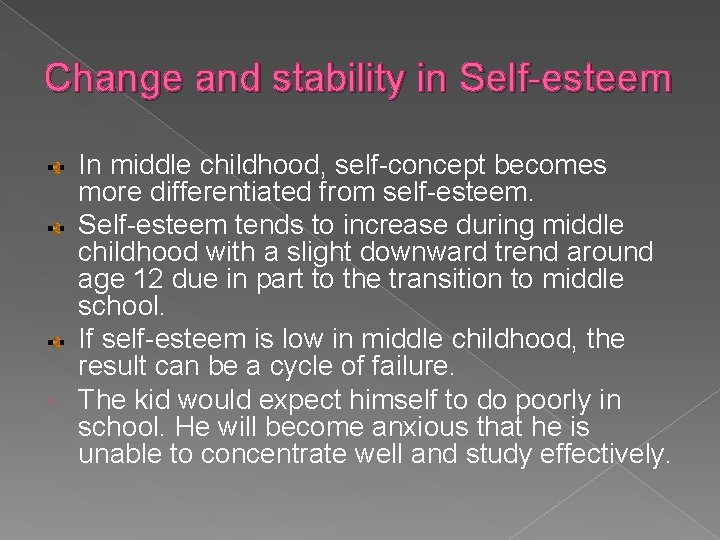 Change and stability in Self-esteem

In middle childhood, self-concept becomes more differentiated from self-esteem.

Self-esteem tends to increase during middle childhood with a slight downward trend around age 12 due in part to the transition to middle school.

If self-esteem is low in middle childhood, the result can be a cycle of failure.

The kid would expect himself to do poorly in school. He will become anxious that he is unable to concentrate well and study effectively.